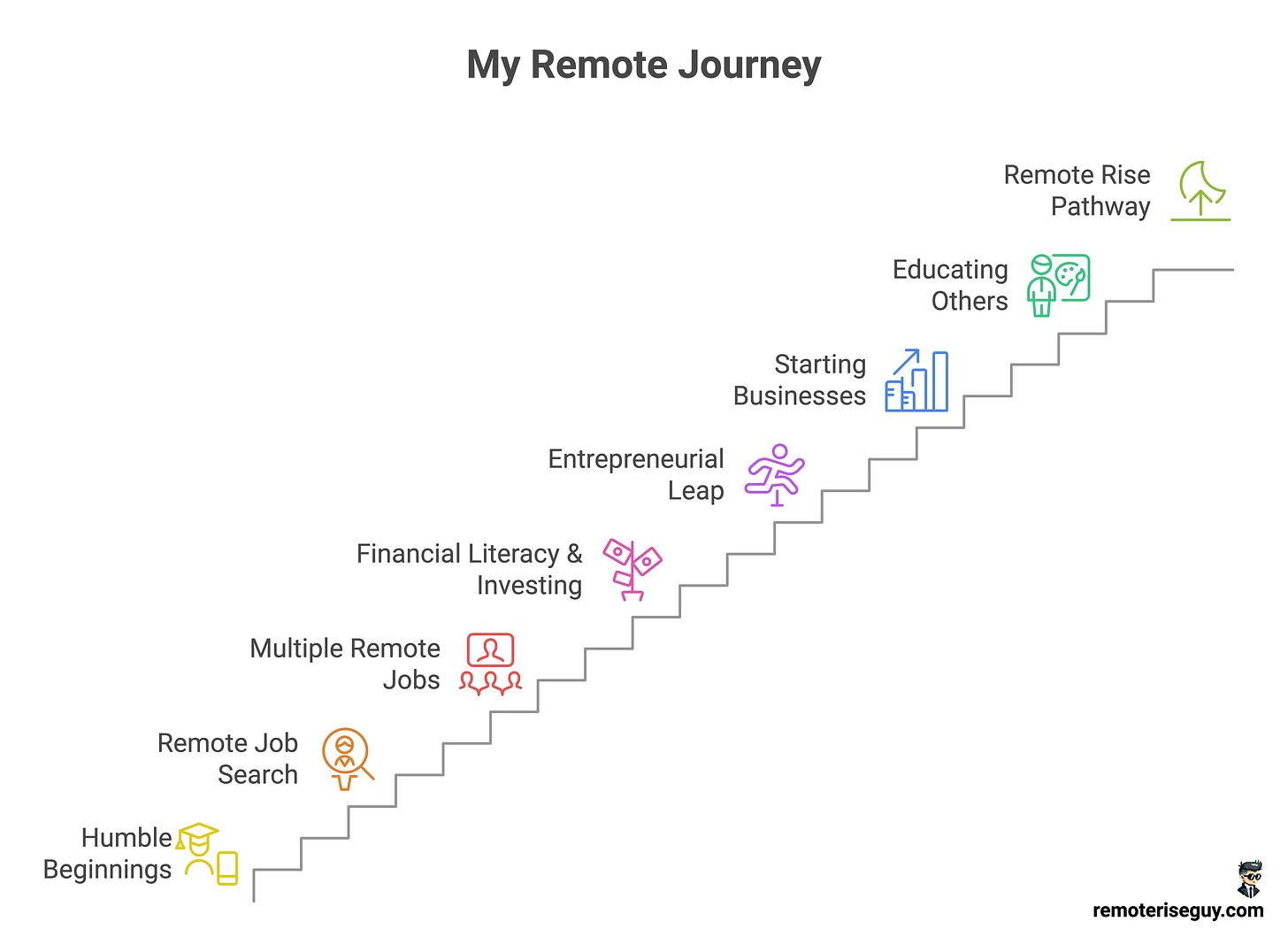 My Remote Journey

Remote Rise Pathway

Educating Others

Starting Businesses

Entrepreneurial Leap

Financial Literacy & Investing

Multiple Remote Jobs

Remote Job Search

Humble Beginnings

remoteriseguy.com